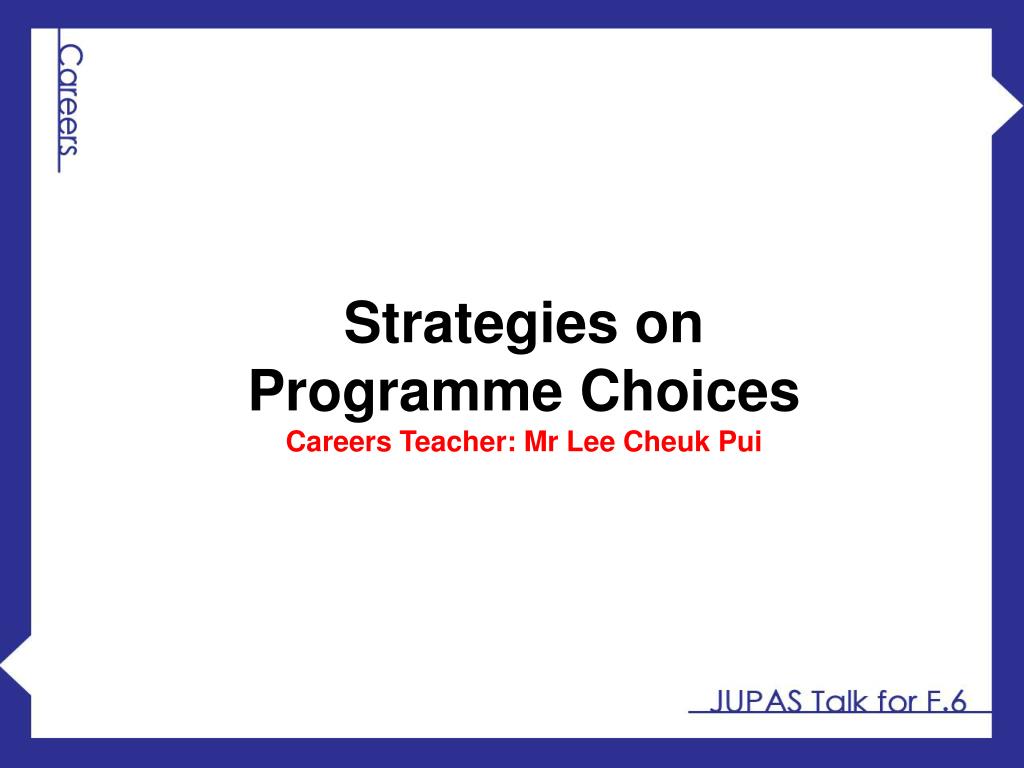 Careers

Strategies on Programme Choices

Careers Teacher: Mr Lee Cheuk Pui

JUPAS Talk for F.6